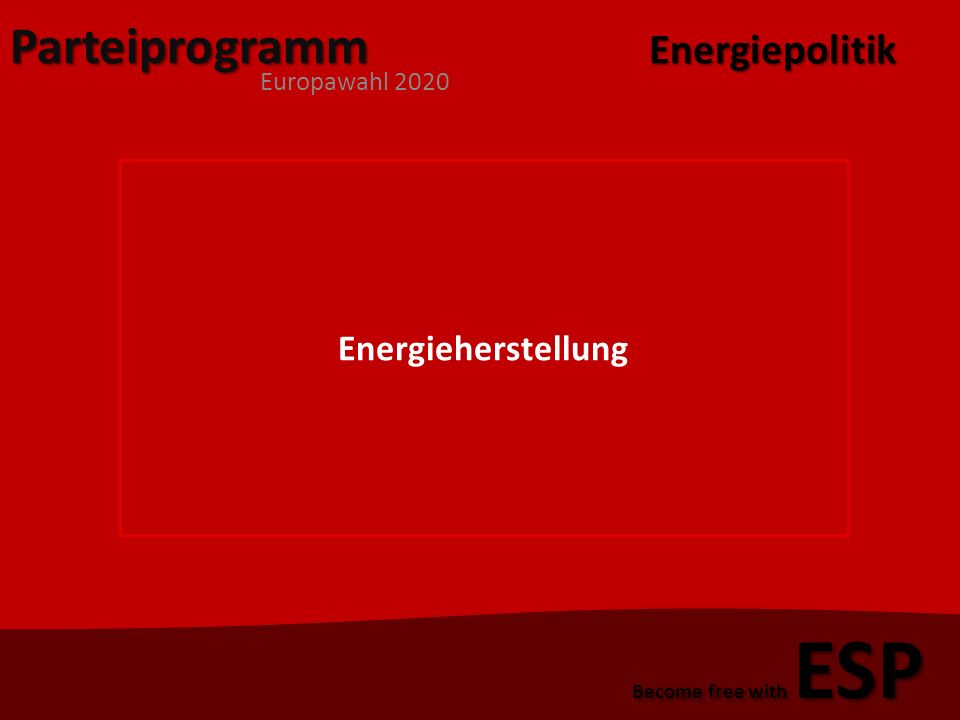 Parteiprogramm

Europawahl 2020

Energiepolitik

Energieherstellung

Become free with ESP